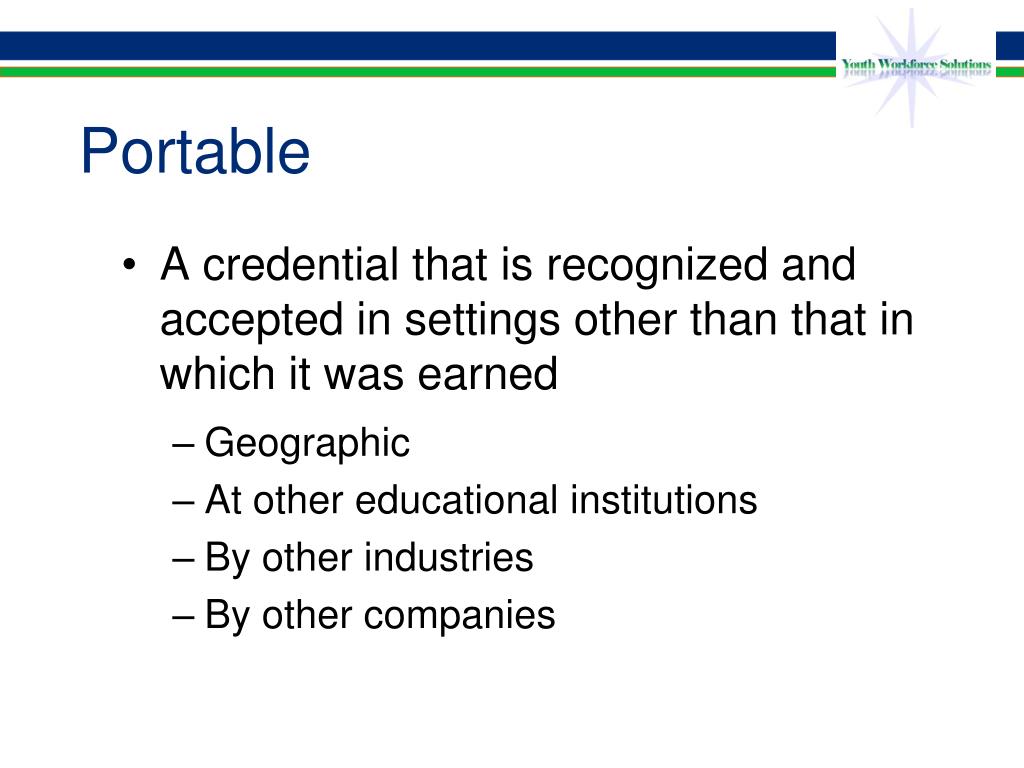 Youth Workforce Solutions

Portable

• A credential that is recognized and accepted in settings other than that in which it was earned

– Geographic

– At other educational institutions

– By other industries

– By other companies